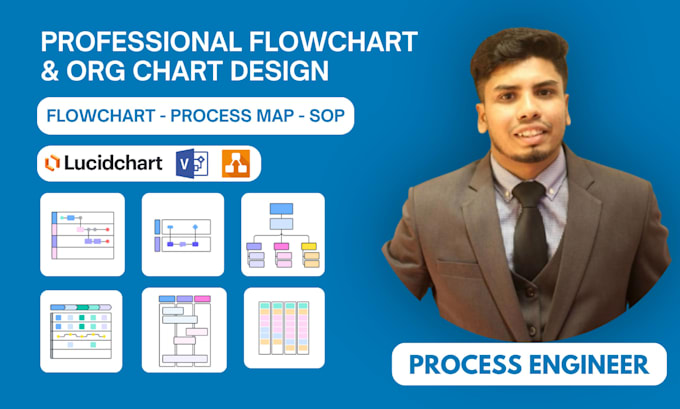 PROFESSIONAL FLOWCHART & ORG CHART DESIGN

FLOWCHART - PROCESS MAP - SOP

Lucidchart

PROCESS ENGINEER